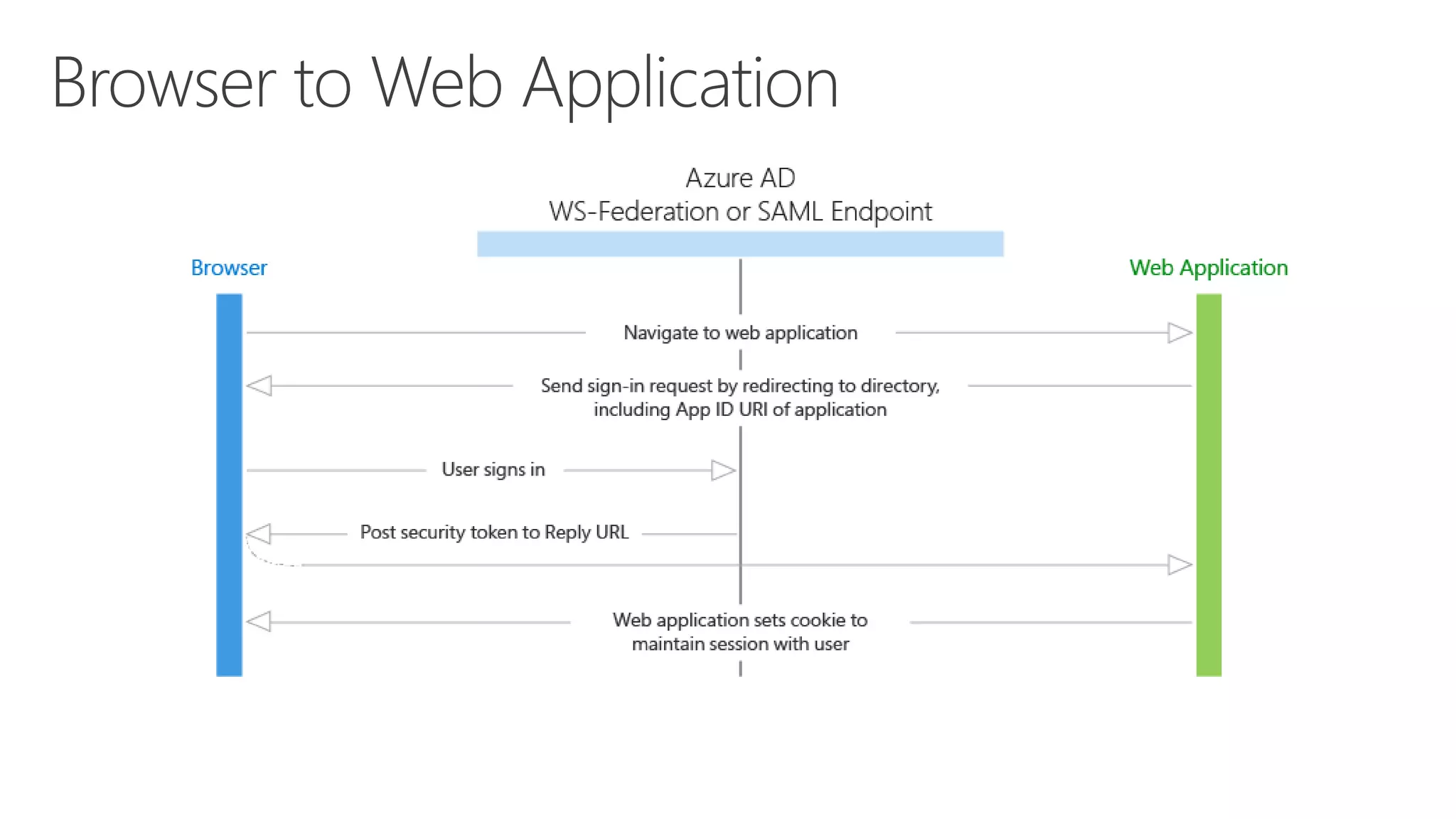 Browser to Web Application

Azure AD
WS-Federation or SAML Endpoint

Browser

Web Application

Navigate to web application

Send sign-in request by redirecting to directory, including App ID URI of application

User signs in

Post security token to Reply URL

Web application sets cookie to maintain session with user